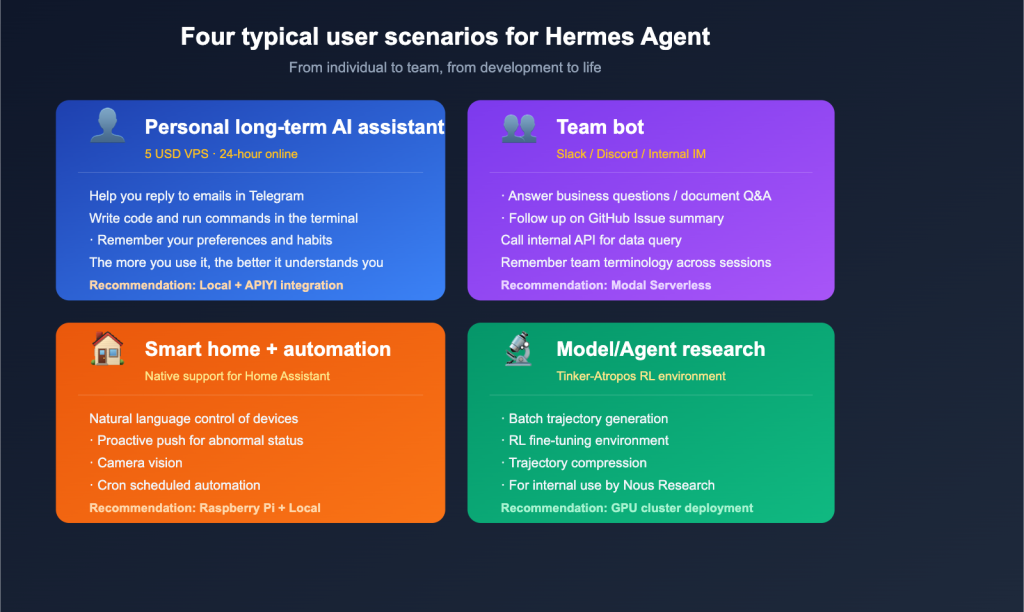 Four typical user scenarios for Hermes Agent

From individual to team, from development to life

Personal long-term AI assistant

5 USD VPS · 24-hour online

Help you reply to emails in Telegram
Write code and run commands in the terminal
· Remember your preferences and habits
The more you use it, the better it understands you

Recommendation: Local + APIYI integration

Team bot

Slack / Discord / Internal IM

· Answer business questions / document Q&A
· Follow up on GitHub Issue summary
Call internal API for data query
Remember team terminology across sessions

Recommendation: Modal Serverless

Smart home + automation

Native support for Home Assistant

Natural language control of devices
· Proactive push for abnormal status
· Camera vision
· Cron scheduled automation

Recommendation: Raspberry Pi + Local

Model/Agent research

Tinker-Atropos RL environment

· Batch trajectory generation
· RL fine-tuning environment
· Trajectory compression
· For internal use by Nous Research

Recommendation: GPU cluster deployment